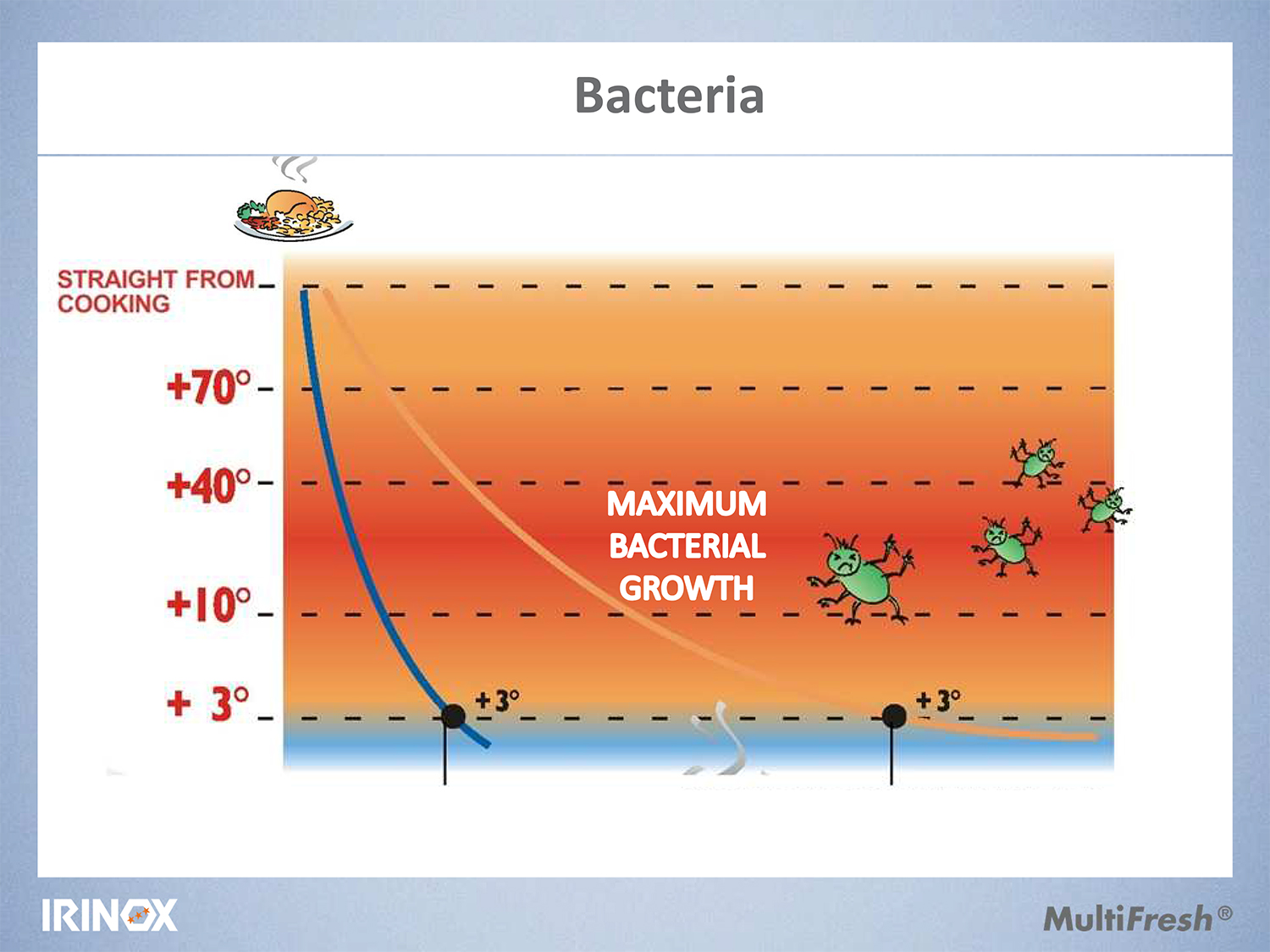 Bacteria

STRAIGHT FROM COOKING

+70°

+40°

+10°

+ 3°

MAXIMUM BACTERIAL GROWTH

+3°

+3°

IRINOX

MultiFresh®